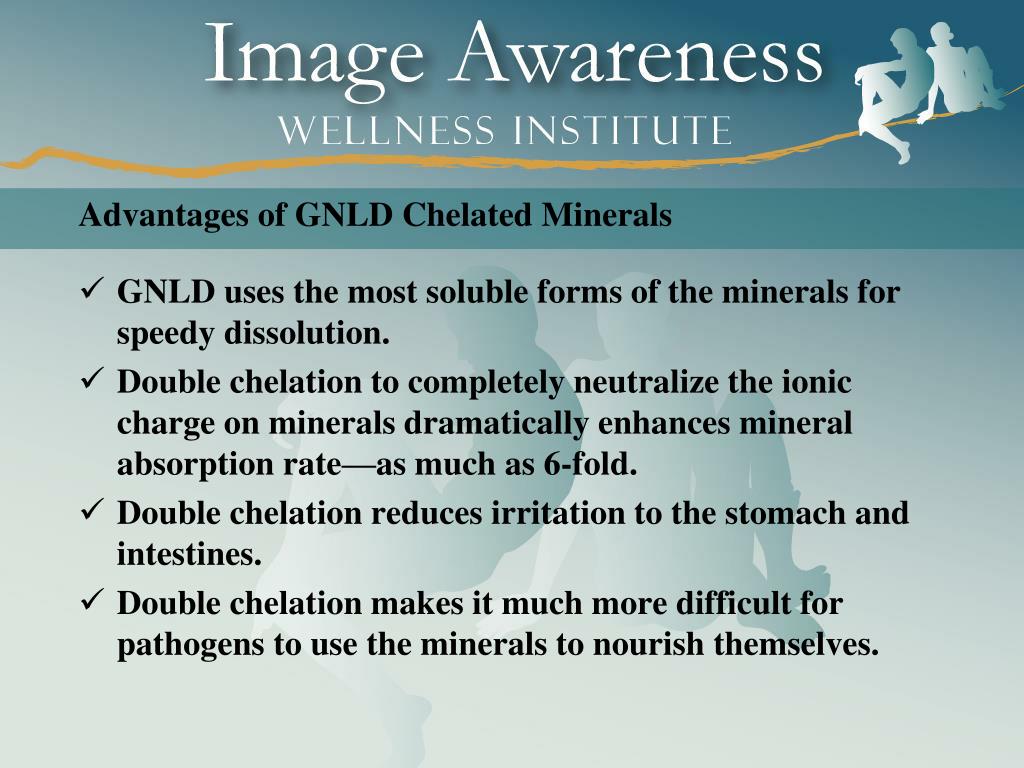 Image Awareness
WELLNESS INSTITUTE

Advantages of GNLD Chelated Minerals

✓ GNLD uses the most soluble forms of the minerals for speedy dissolution.
✓ Double chelation to completely neutralize the ionic charge on minerals dramatically enhances mineral absorption rate—as much as 6-fold.
✓ Double chelation reduces irritation to the stomach and intestines.
✓ Double chelation makes it much more difficult for pathogens to use the minerals to nourish themselves.